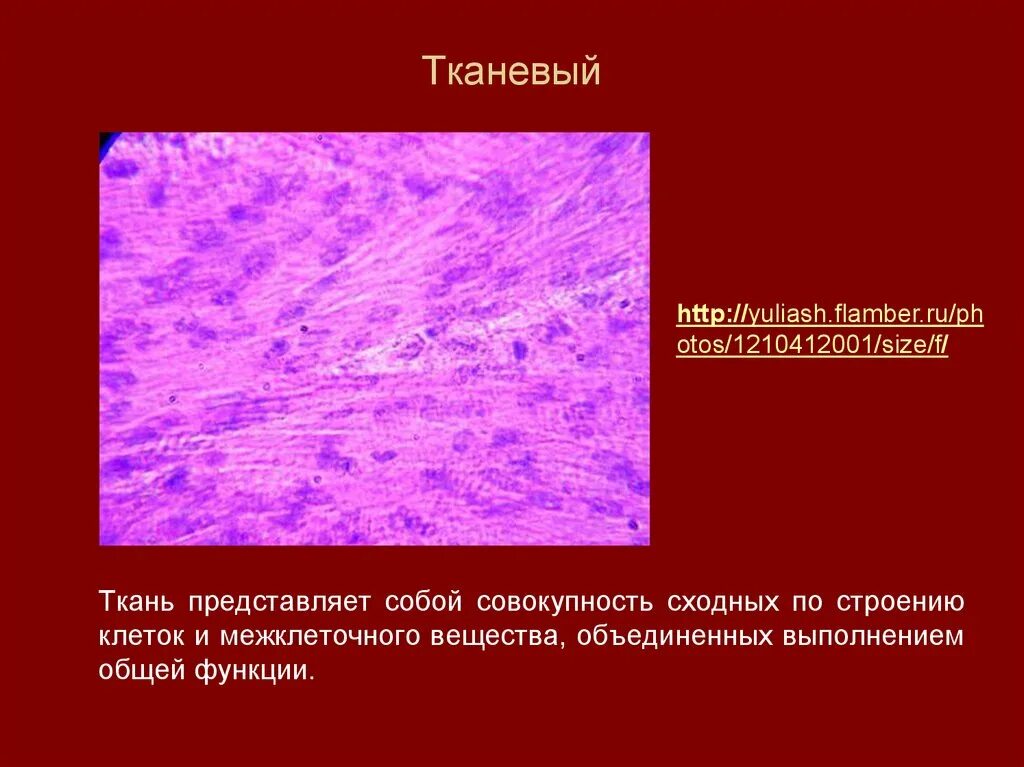 Тканевый

http://yuliash.flamber.ru/photos/1210412001/size/f/

Ткань представляет собой совокупность сходных по строению клеток и межклеточного вещества, объединенных выполнением общей функции.